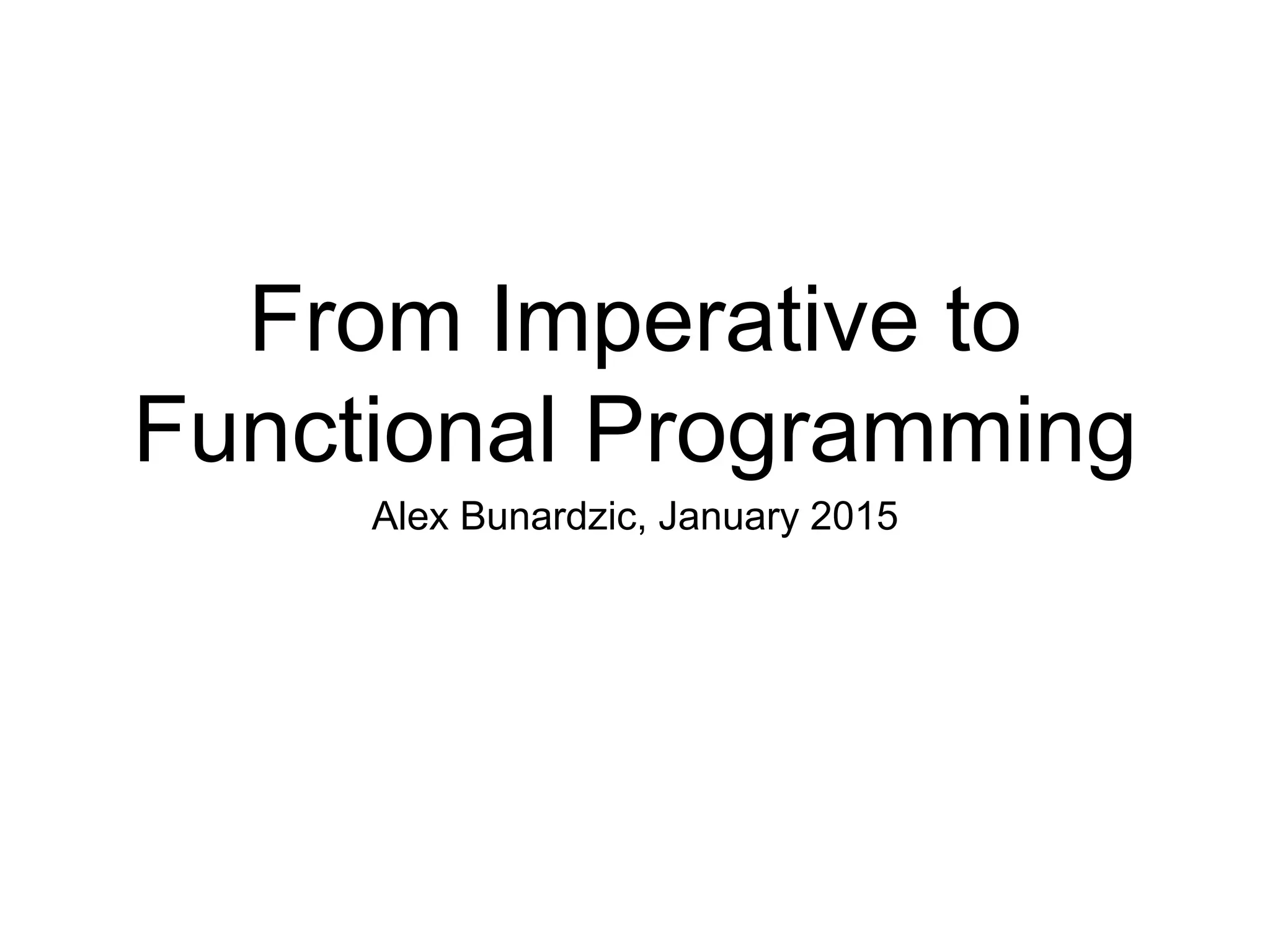 From Imperative to Functional Programming

Alex Bunardzic, January 2015